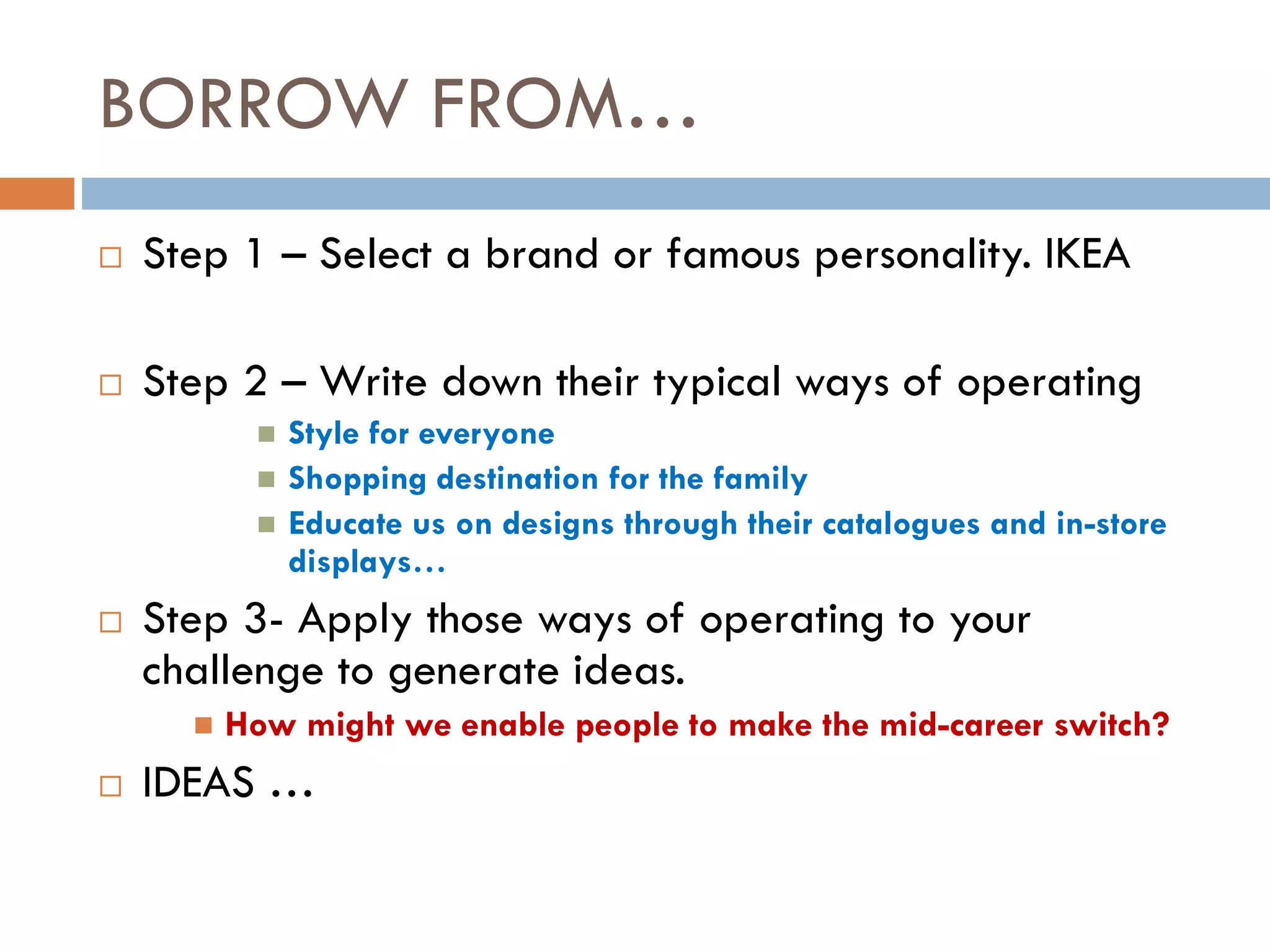 BORROW FROM…

Step 1 – Select a brand or famous personality. IKEA

Step 2 – Write down their typical ways of operating

Style for everyone

Shopping destination for the family

Educate us on designs through their catalogues and in-store displays…

Step 3- Apply those ways of operating to your challenge to generate ideas.

How might we enable people to make the mid-career switch?

IDEAS …